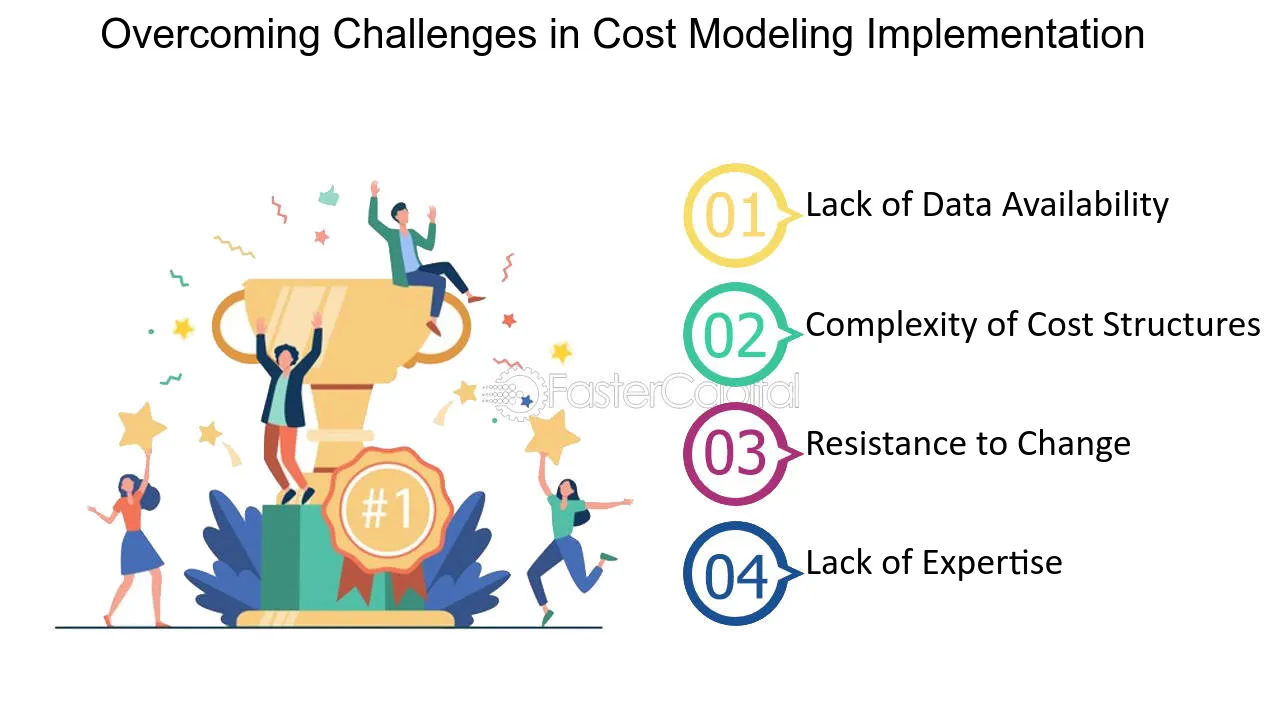 Overcoming Challenges in Cost Modeling Implementation

#1

01 Lack of Data Availability

02 Complexity of Cost Structures

03 Resistance to Change

04 Lack of Expertise

FasterCapital